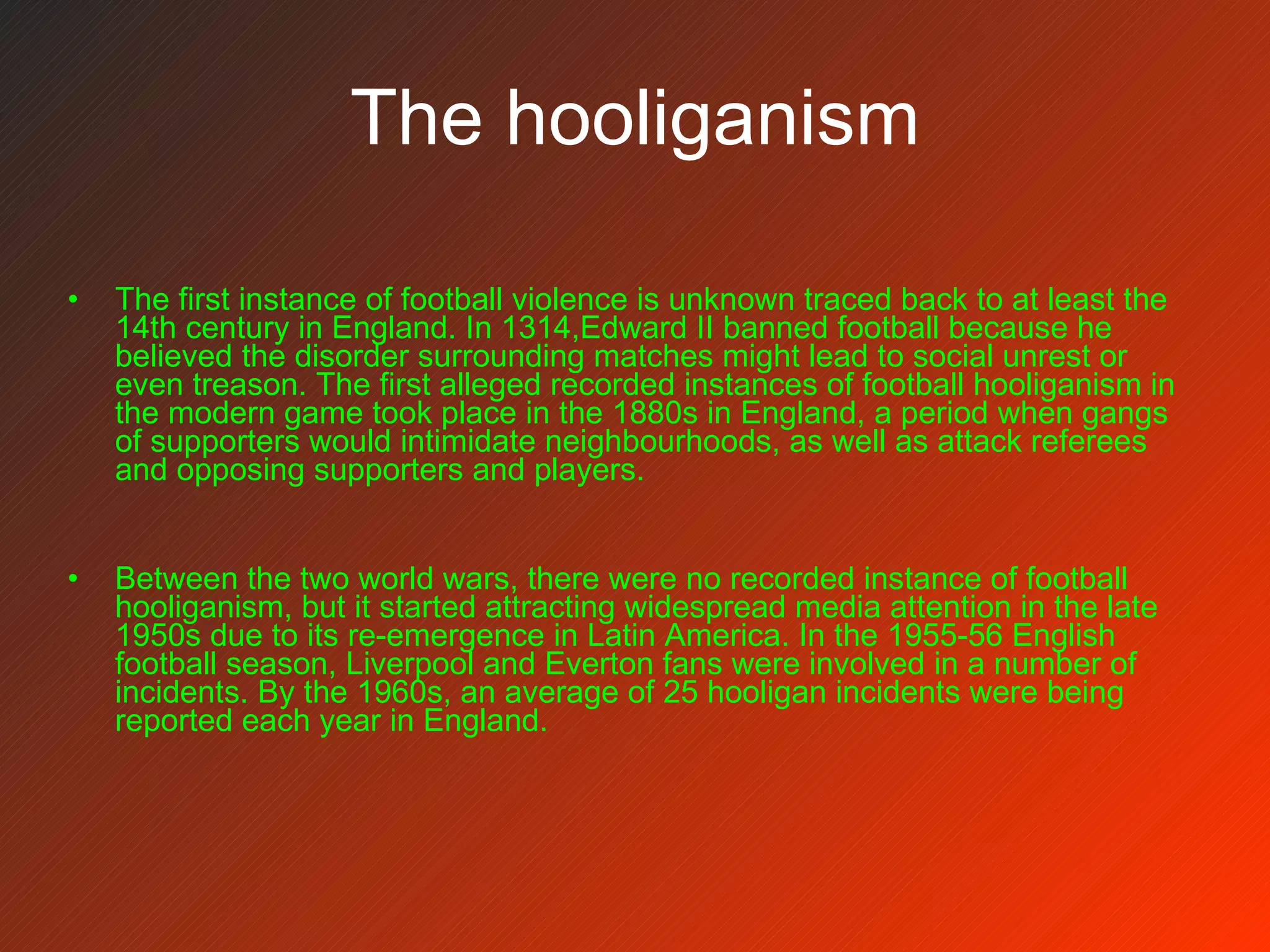 The hooliganism

• The first instance of football violence is unknown traced back to at least the 14th century in England. In 1314,Edward II banned football because he believed the disorder surrounding matches might lead to social unrest or even treason. The first alleged recorded instances of football hooliganism in the modern game took place in the 1880s in England, a period when gangs of supporters would intimidate neighbourhoods, as well as attack referees and opposing supporters and players.

• Between the two world wars, there were no recorded instance of football hooliganism, but it started attracting widespread media attention in the late 1950s due to its re-emergence in Latin America. In the 1955-56 English football season, Liverpool and Everton fans were involved in a number of incidents. By the 1960s, an average of 25 hooligan incidents were being reported each year in England.